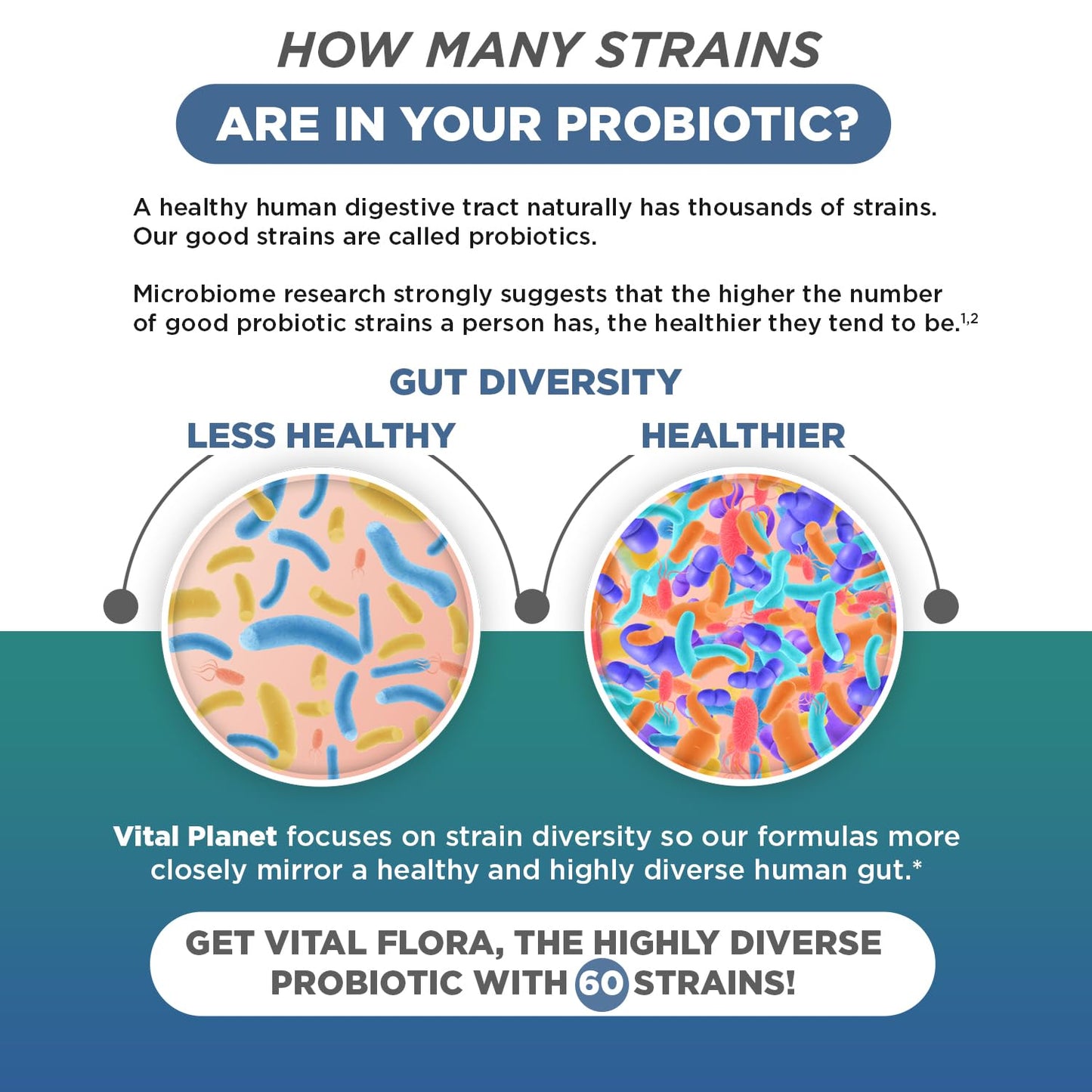 HOW MANY STRAINS

ARE IN YOUR PROBIOTIC?

A healthy human digestive tract naturally has thousands of strains. Our good strains are called probiotics.

Microbiome research strongly suggests that the higher the number of good probiotic strains a person has, the healthier they tend to be.$^{1,2}$

GUT DIVERSITY

LESS HEALTHY

HEALTHIER

Vital Planet focuses on strain diversity so our formulas more closely mirror a healthy and highly diverse human gut.*

GET VITAL FLORA, THE HIGHLY DIVERSE PROBIOTIC WITH 60 STRAINS!